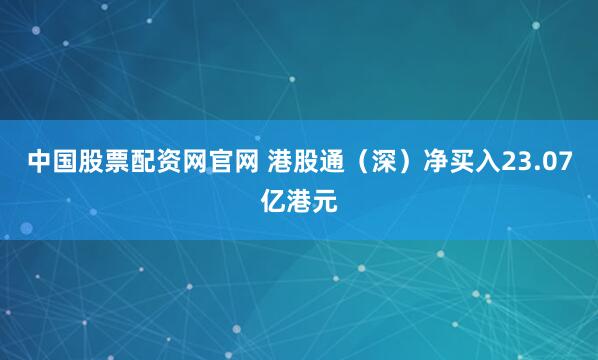 中国股票配资网官网 港股通（深）净买入23.07亿港元